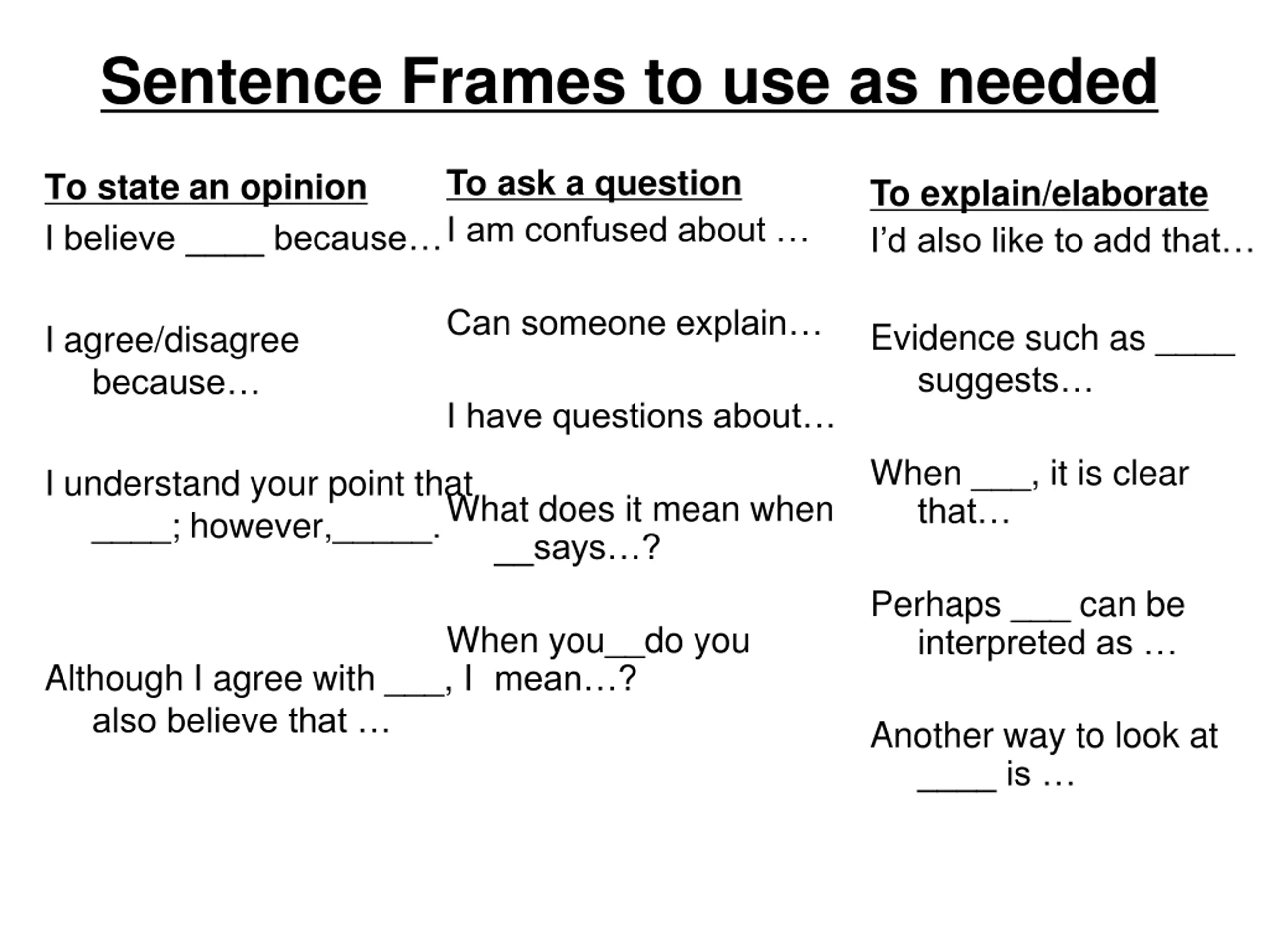 Sentence Frames to use as needed

To state an opinion

I believe ____ because…

I agree/disagree because…

I understand your point that ____; however,_____.

Although I agree with ___, I also believe that …

To ask a question

I am confused about …

Can someone explain…

I have questions about…

What does it mean when __says…?

When you__do you mean…?

To explain/elaborate

I'd also like to add that…

Evidence such as ____ suggests…

When ___, it is clear that…

Perhaps ___ can be interpreted as …

Another way to look at ____ is …